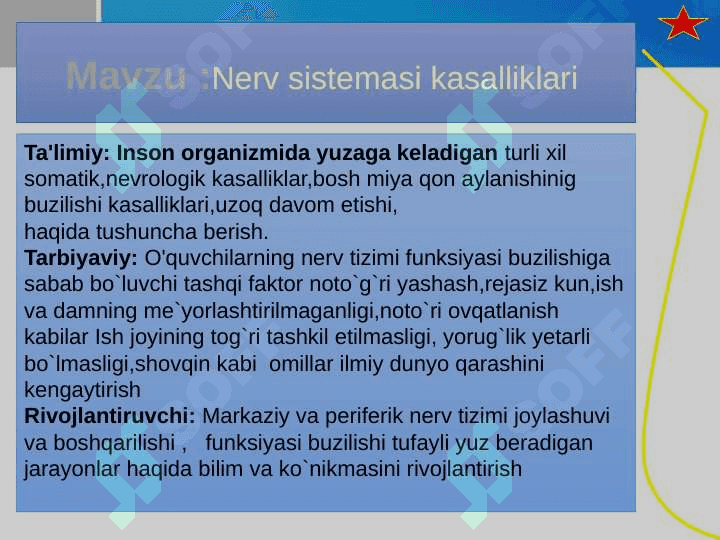 Mavzu :Nerv sistemasi kasalliklari

Ta'limiy: Inson organizmida yuzaga keladigan turli xil somatik,nevrologik kasalliklar,bosh miya qon aylanishinig buzilishi kasalliklari,uzoq davom etishi, haqida tushuncha berish.
Tarbiyaviy: O'quvchilarning nerv tizimi funksiyasi buzilishiga sabab bo`luvchi tashqi faktor noto`g`ri yashash,rejasiz kun,ish va damning me`yorlashtirilmaganligi,noto`ri ovqatlanish kabilar Ish joyining tog`ri tashkil etilmasligi, yorug`lik yetarli bo`lmasligi,shovqin kabi omillar ilmiy dunyo qarashini kengaytirish
Rivojlantiruvchi: Markaziy va periferik nerv tizimi joylashuvi va boshqarilishi , funksiyasi buzilishi tufayli yuz beradigan jarayonlar haqida bilim va ko`nikmasini rivojlantirish